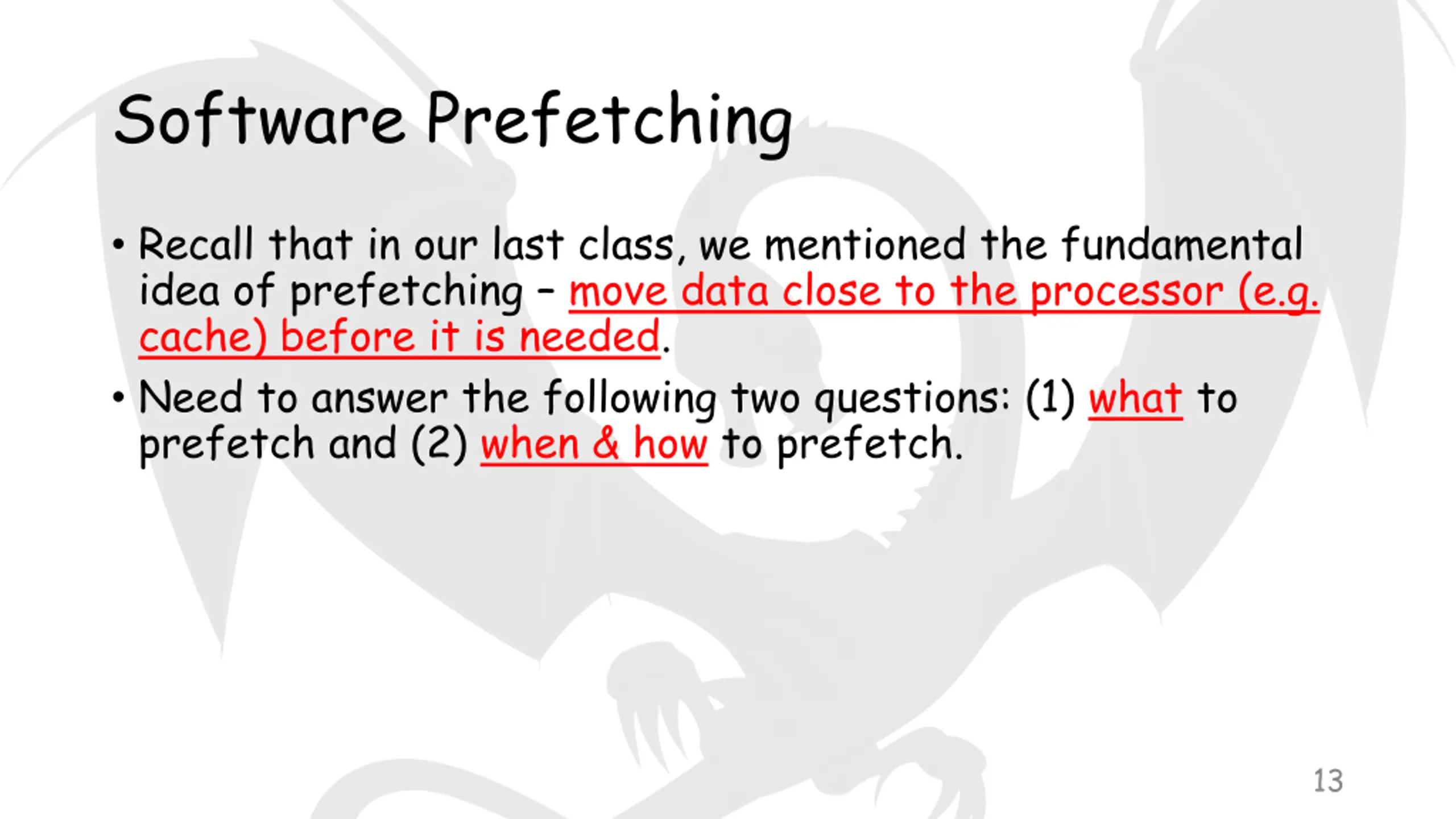 Software Prefetching

• Recall that in our last class, we mentioned the fundamental idea of prefetching – move data close to the processor (e.g. cache) before it is needed.

• Need to answer the following two questions: (1) what to prefetch and (2) when & how to prefetch.

13